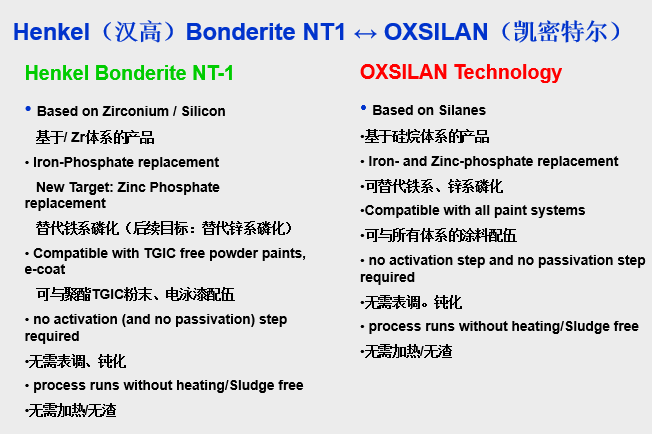 Henkel（汉高）Bonderite NT1 ↔ OXSILAN（凯密特尔）

Henkel Bonderite NT-1

• Based on Zirconium / Silicon

基于/ Zr体系的产品

• Iron-Phosphate replacement

New Target: Zinc Phosphate replacement

替代铁系磷化（后续目标：替代锌系磷化）

• Compatible with TGIC free powder paints, e-coat

可与聚酯TGIC粉末、电泳漆配伍

• no activation (and no passivation) step required

•无需表调、钝化

• process runs without heating/Sludge free

•无需加热/无渣

OXSILAN Technology

• Based on Silanes

•基于硅烷体系的产品

• Iron- and Zinc-phosphate replacement

•可替代铁系、锌系磷化

•Compatible with all paint systems

•可与所有体系的涂料配伍

• no activation step and no passivation step required

•无需表调。钝化

• process runs without heating/Sludge free

•无需加热/无渣